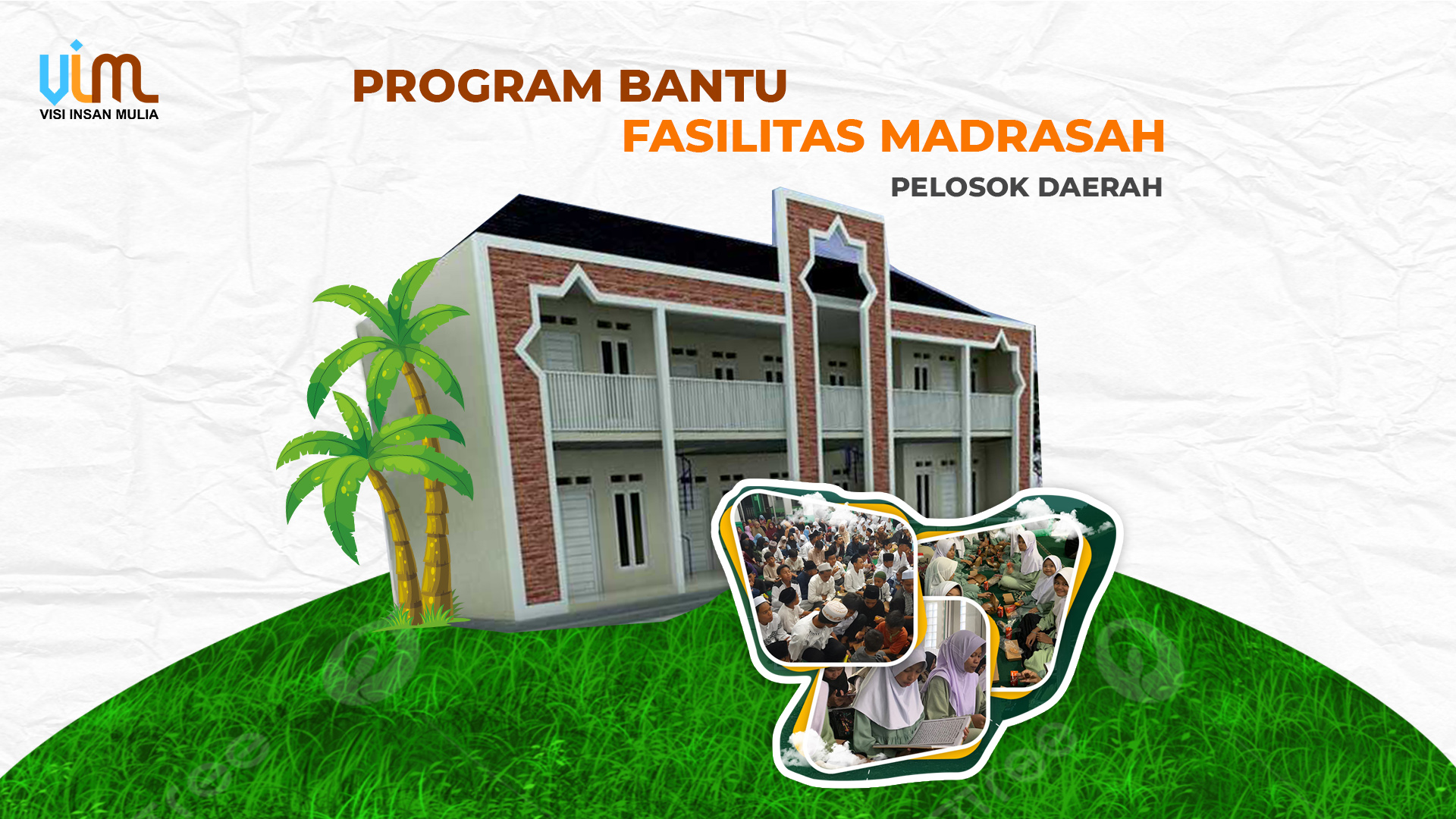 VIM
VISI INSAN MULIA

PROGRAM BANTU
FASILITAS MADRASAH
PELOSOK DAERAH